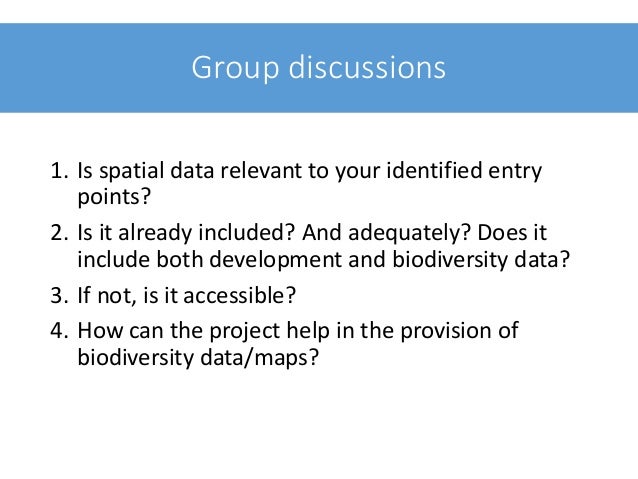 Group discussions

1. Is spatial data relevant to your identified entry points?
2. Is it already included? And adequately? Does it include both development and biodiversity data?
3. If not, is it accessible?
4. How can the project help in the provision of biodiversity data/maps?